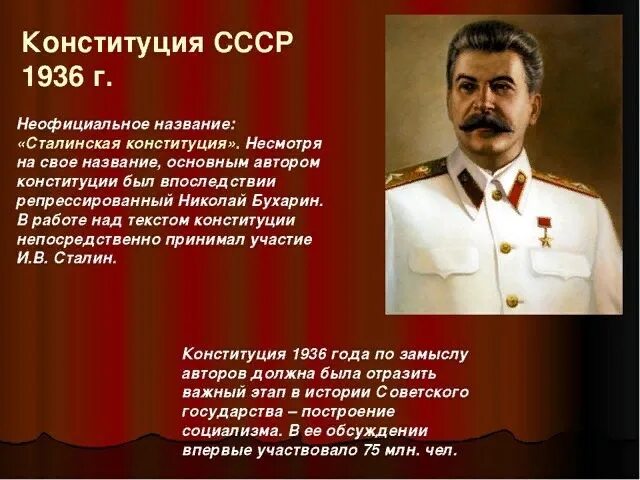 Конституция СССР 1936 г.

Неофициальное название: «Сталинская конституция». Несмотря на свое название, основным автором конституции был впоследствии репрессированный Николай Бухарин. В работе над текстом конституции непосредственно принимал участие И.В. Сталин.

Конституция 1936 года по замыслу авторов должна была отразить важный этап в истории Советского государства – построение социализма. В ее обсуждении впервые участвовало 75 млн. чел.